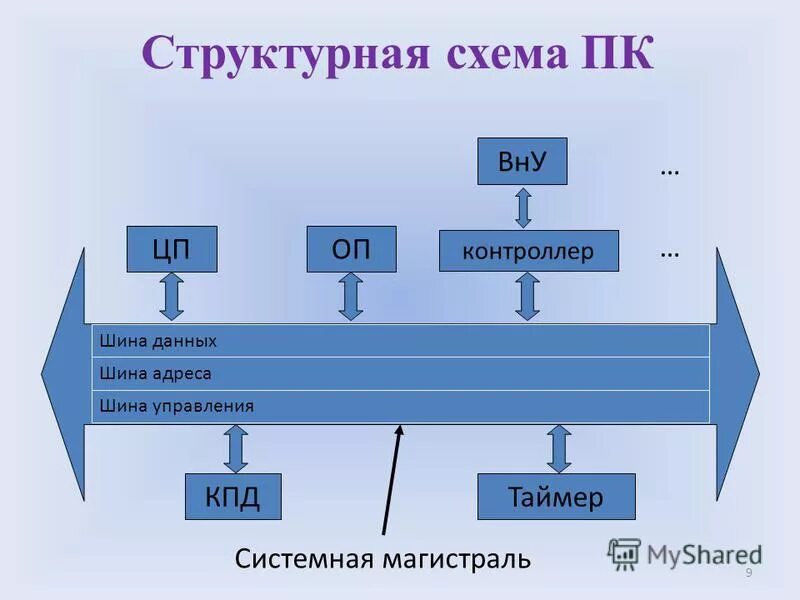 Структурная схема ПК

ВнУ

…

ЦП

ОП

контроллер

…

Шина данных

Шина адреса

Шина управления

КПД

Таймер

Системная магистраль

MyShared

9